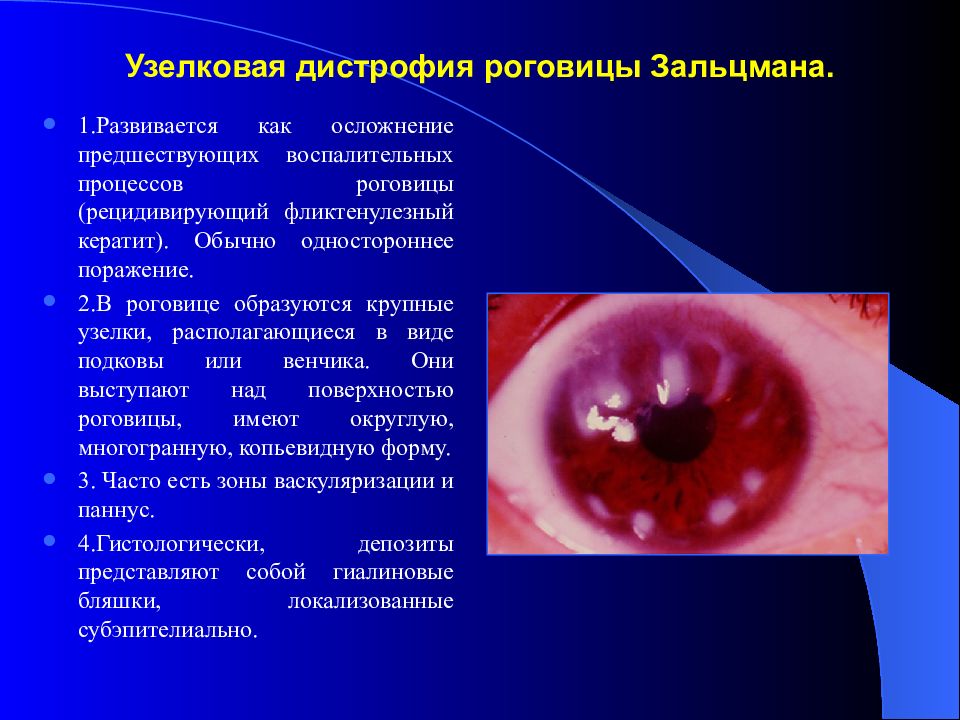 Узелковая дистрофия роговицы Зальцмана.

1.Развивается как осложнение предшествующих воспалительных процессов роговицы (рецидивирующий фликтенулезный кератит). Обычно одностороннее поражение.

2.В роговице образуются крупные узелки, располагающиеся в виде подковы или венчика. Они выступают над поверхностью роговицы, имеют округлую, многогранную, копьевидную форму.

3. Часто есть зоны васкуляризации и паннус.

4.Гистологически, депозиты представляют собой гиалиновые бляшки, локализованные субэпителиально.